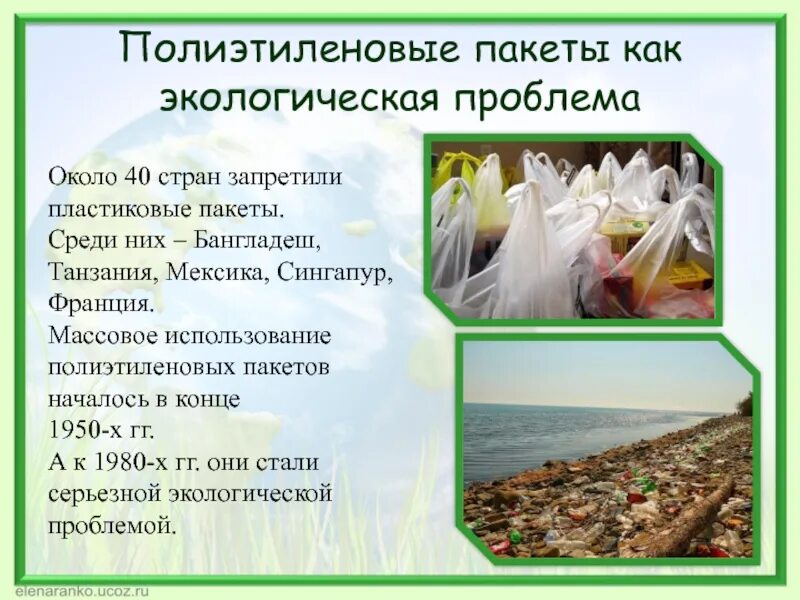 Полиэтиленовые пакеты как экологическая проблема

Около 40 стран запретили пластиковые пакеты.
Среди них – Бангладеш, Танзания, Мексика, Сингапур, Франция.
Массовое использование полиэтиленовых пакетов началось в конце 1950-х гг.
А к 1980-х гг. они стали серьезной экологической проблемой.

elenaranko.ucoz.ru